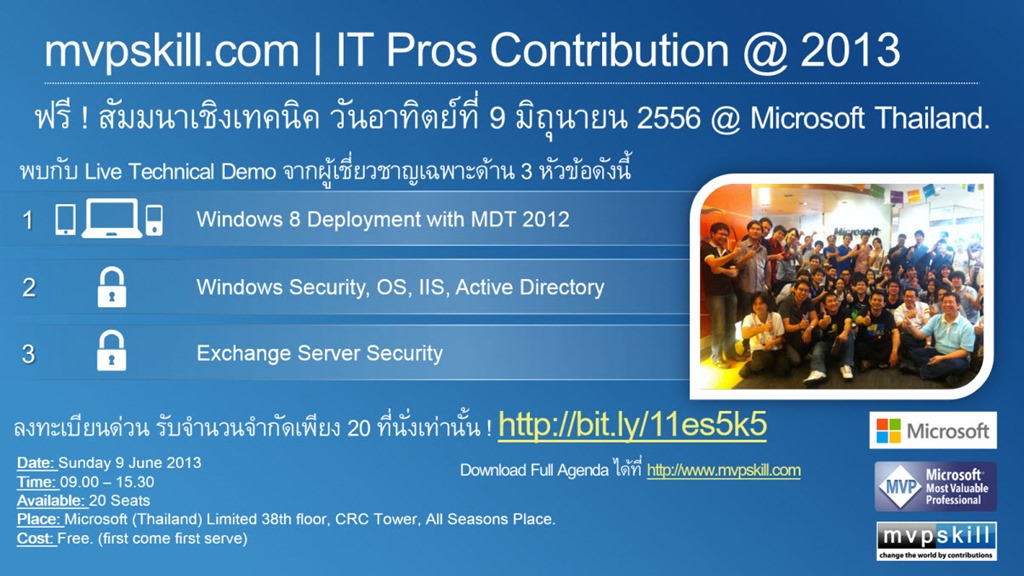 mvpskill.com | IT Pros Contribution @ 2013

ฟรี ! สัมมนาเชิงเทคนิค วันอาทิตย์ที่ 9 มิถุนายน 2556 @ Microsoft Thailand.

พบกับ Live Technical Demo จากผู้เชี่ยวชาญเฉพาะด้าน 3 หัวข้อดังนี้

1 Windows 8 Deployment with MDT 2012

2 Windows Security, OS, IIS, Active Directory

3 Exchange Server Security

ลงทะเบียนด่วน รับจำนวนจำกัดเพียง 20 ที่นั่งเท่านั้น ! http://bit.ly/11es5k5

Date: Sunday 9 June 2013
Time: 09.00 – 15.30
Available: 20 Seats
Place: Microsoft (Thailand) Limited 38th floor, CRC Tower, All Seasons Place.
Cost: Free. (first come first serve)

Download Full Agenda ได้ที่ http://www.mvpskill.com

Microsoft

MVP Microsoft Most Valuable Professional

mvpskill
change the world by contributions